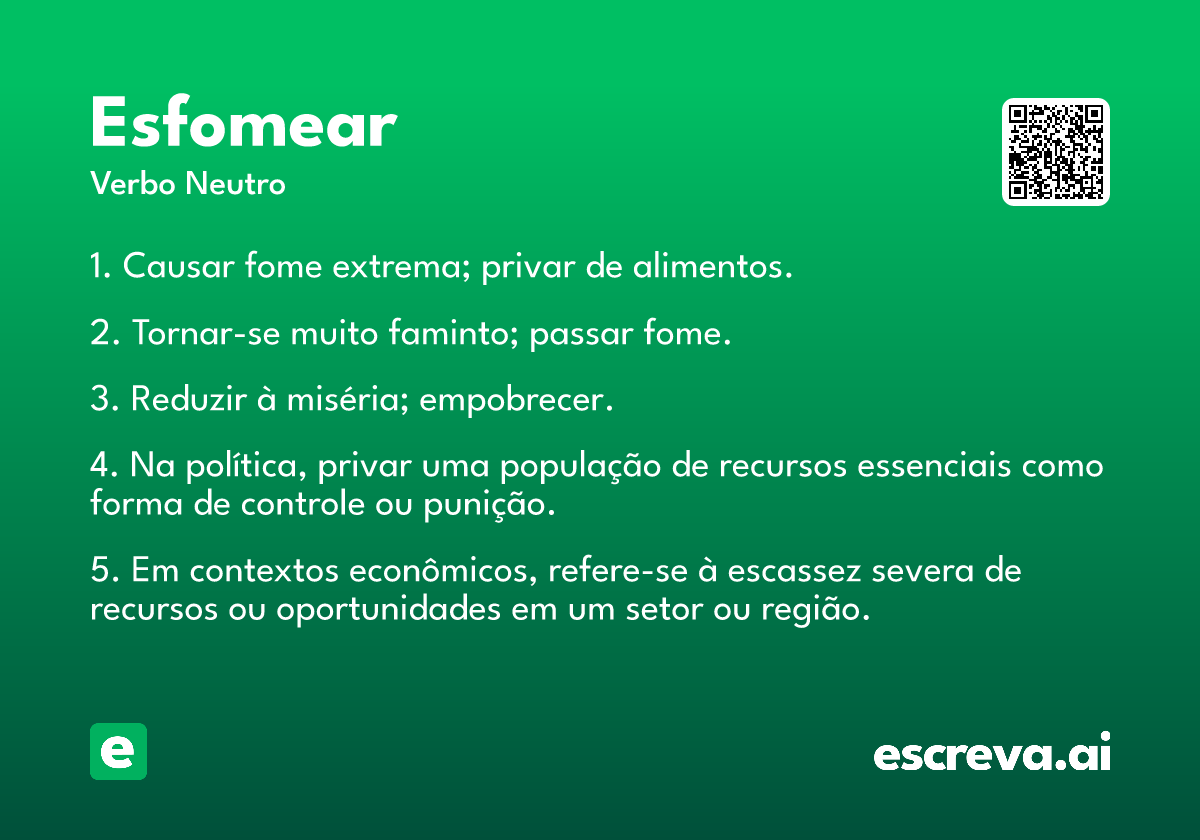 Esfomear
Verbo Neutro

1. Causar fome extrema; privar de alimentos.

2. Tornar-se muito faminto; passar fome.

3. Reduzir à miséria; empobrecer.

4. Na política, privar uma população de recursos essenciais como forma de controle ou punição.

5. Em contextos econômicos, refere-se à escassez severa de recursos ou oportunidades em um setor ou região.

e

escreva.ai